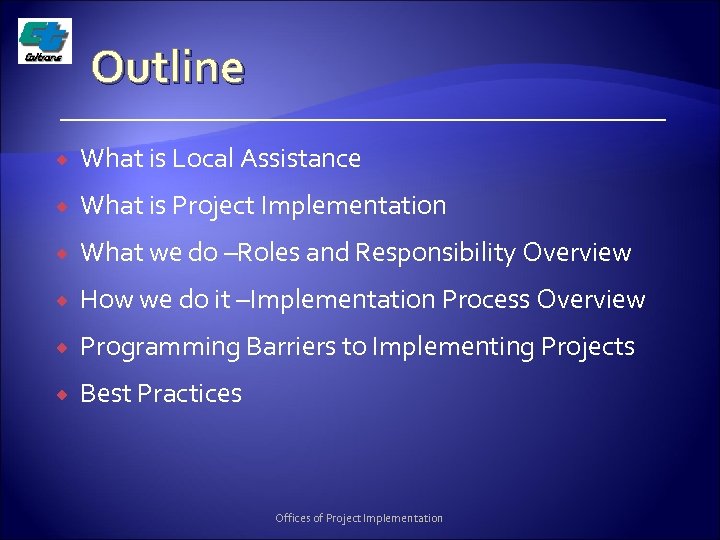 Caltrans

Outline

What is Local Assistance

What is Project Implementation

What we do –Roles and Responsibility Overview

How we do it –Implementation Process Overview

Programming Barriers to Implementing Projects

Best Practices

Offices of Project Implementation